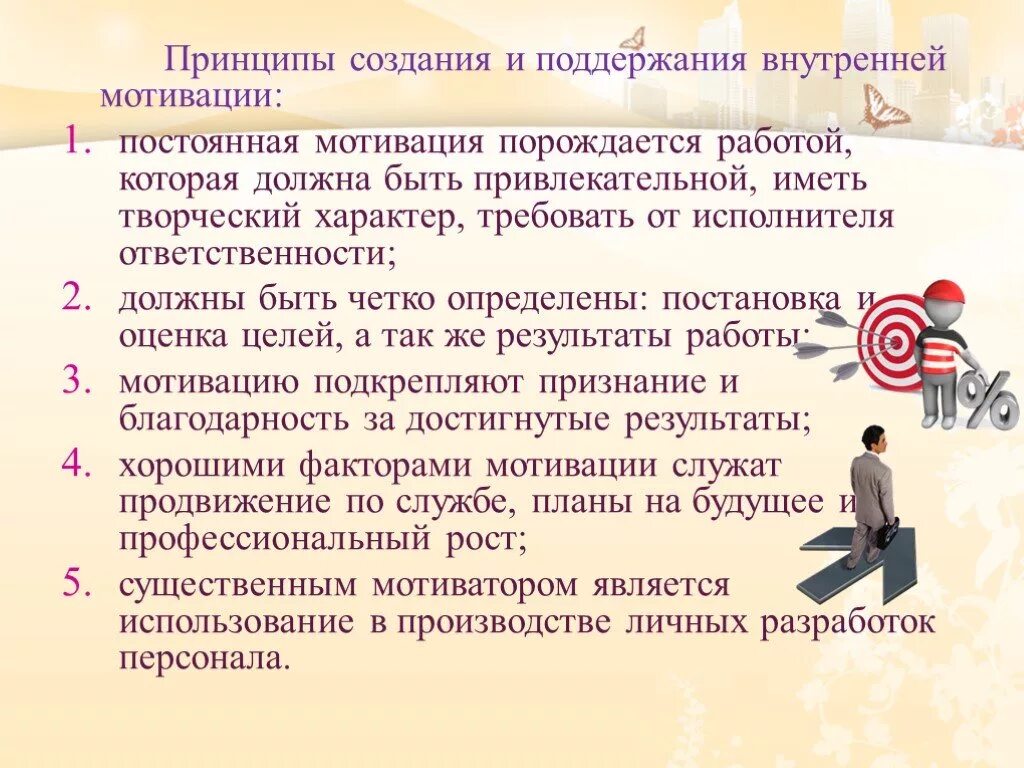 Принципы создания и поддержания внутренней мотивации:

1. постоянная мотивация порождается работой, которая должна быть привлекательной, иметь творческий характер, требовать от исполнителя ответственности;
2. должны быть четко определены: постановка и оценка целей, а так же результаты работы;
3. мотивацию подкрепляют признание и благодарность за достигнутые результаты;
4. хорошими факторами мотивации служат продвижение по службе, планы на будущее и профессиональный рост;
5. существенным мотиватором является использование в производстве личных разработок персонала.

%